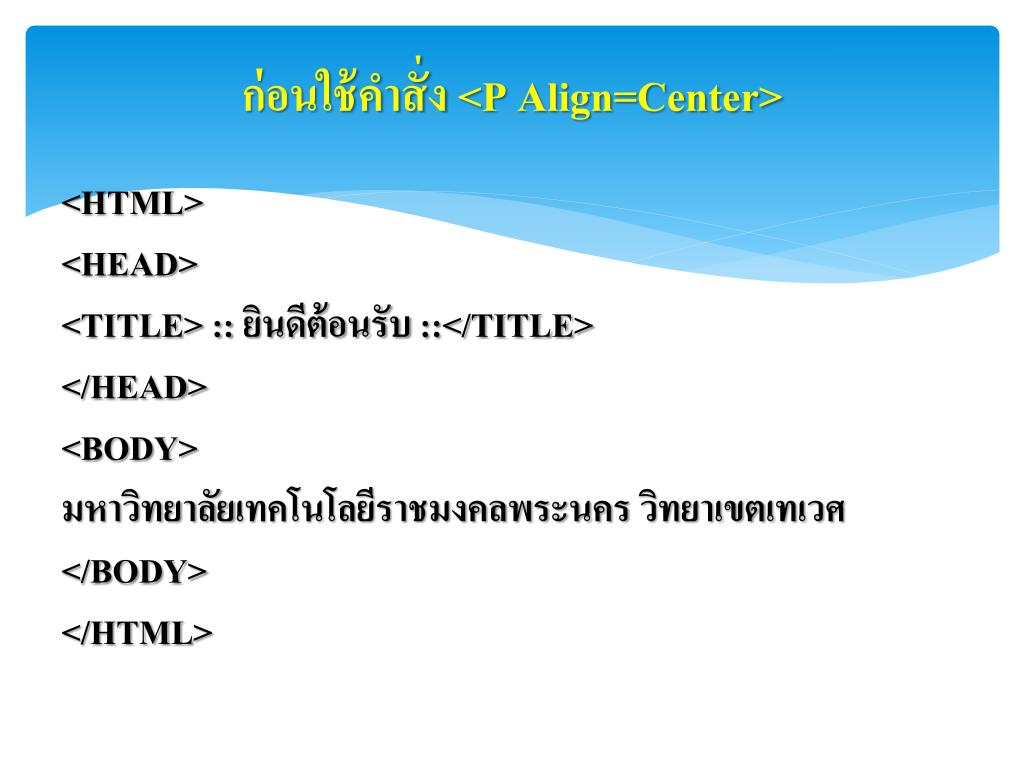 ก่อนใช้คำสั่ง <P Align=Center>

<HTML>

<HEAD>

<TITLE> :: ยินดีต้อนรับ ::</TITLE>

</HEAD>

<BODY>

มหาวิทยาลัยเทคโนโลยีราชมงคลพระนคร วิทยาเขตเทเวศ

</BODY>

</HTML>